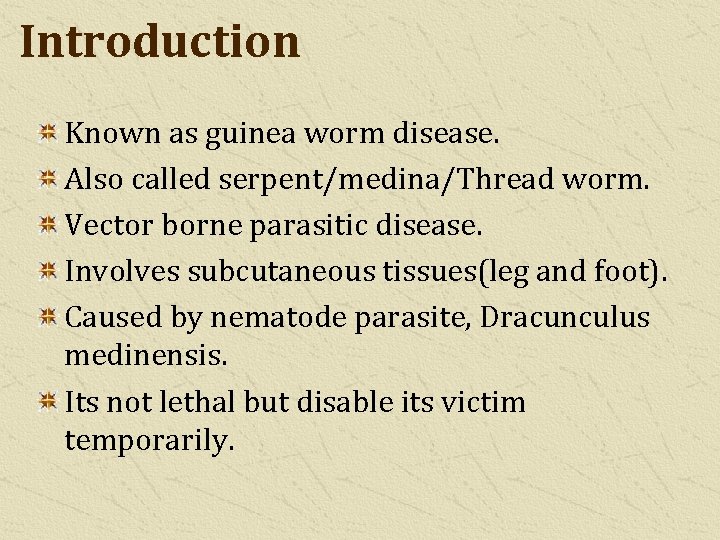 Introduction

Known as guinea worm disease.

Also called serpent/medina/Thread worm.

Vector borne parasitic disease.

Involves subcutaneous tissues(leg and foot).

Caused by nematode parasite, Dracunculus medinensis.

Its not lethal but disable its victim temporarily.